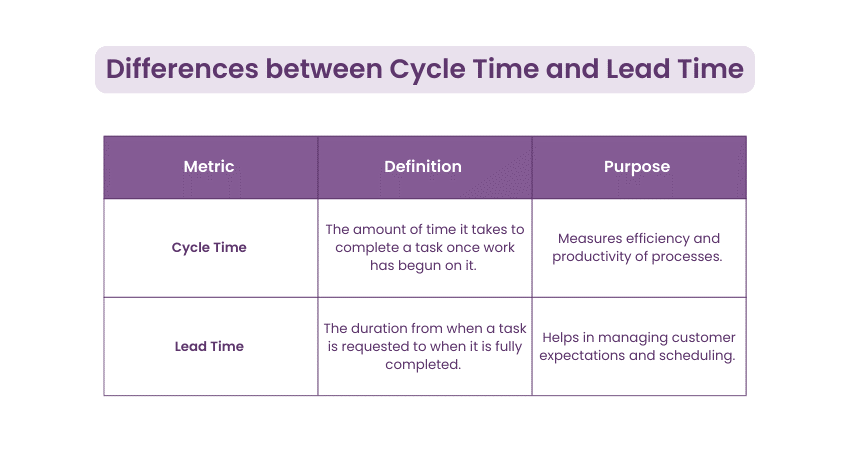 Differences between Cycle Time and Lead Time

| Metric | Definition | Purpose |
|---|---|---|
| Cycle Time | The amount of time it takes to complete a task once work has begun on it. | Measures efficiency and productivity of processes. |
| Lead Time | The duration from when a task is requested to when it is fully completed. | Helps in managing customer expectations and scheduling. |